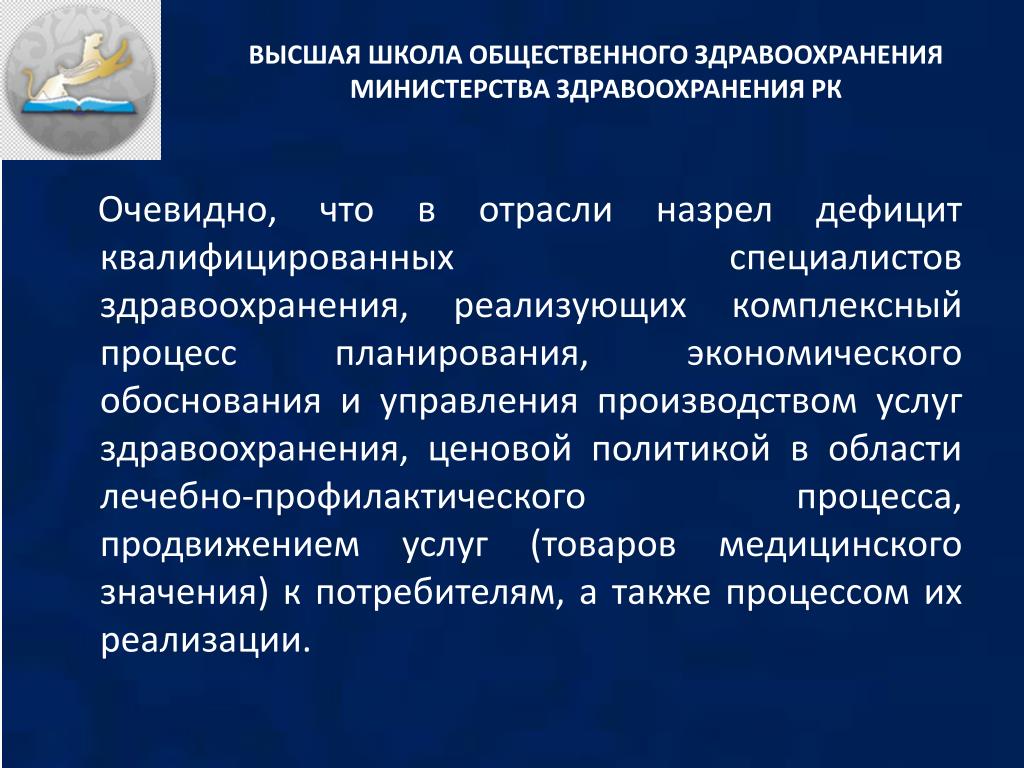 ВЫСШАЯ ШКОЛА ОБЩЕСТВЕННОГО ЗДРАВООХРАНЕНИЯ МИНИСТЕРСТВА ЗДРАВООХРАНЕНИЯ РК

Очевидно, что в отрасли назрел дефицит квалифицированных специалистов здравоохранения, реализующих комплексный процесс планирования, экономического обоснования и управления производством услуг здравоохранения, ценовой политикой в области лечебно-профилактического процесса, продвижением услуг (товаров медицинского значения) к потребителям, а также процессом их реализации.